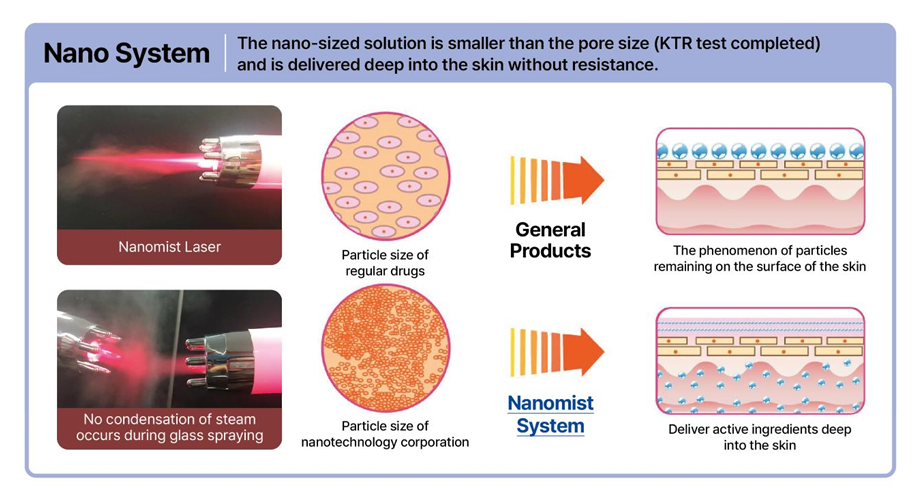 Nano System

The nano-sized solution is smaller than the pore size (KTR test completed) and is delivered deep into the skin without resistance.

Nanomist Laser

Particle size of regular drugs

General Products

The phenomenon of particles remaining on the surface of the skin

No condensation of steam occurs during glass spraying

Particle size of nanotechnology corporation

Nanomist System

Deliver active ingredients deep into the skin